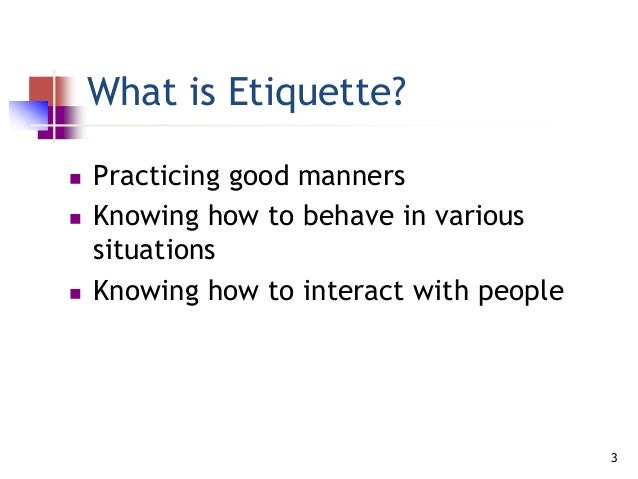 What is Etiquette?

- Practicing good manners
- Knowing how to behave in various situations
- Knowing how to interact with people

3